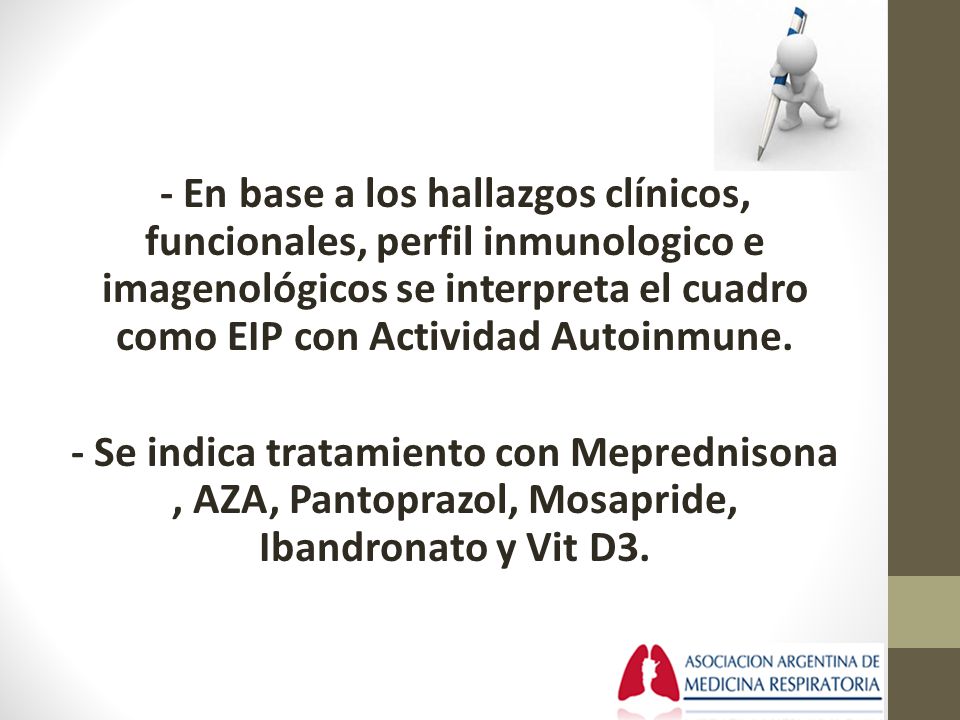 - En base a los hallazgos clínicos, funcionales, perfil inmunologico e imagenológicos se interpreta el cuadro como EIP con Actividad Autoinmune.

- Se indica tratamiento con Meprednisona , AZA, Pantoprazol, Mosapride, Ibandronato y Vit D3.

ASOCIACION ARGENTINA DE MEDICINA RESPIRATORIA